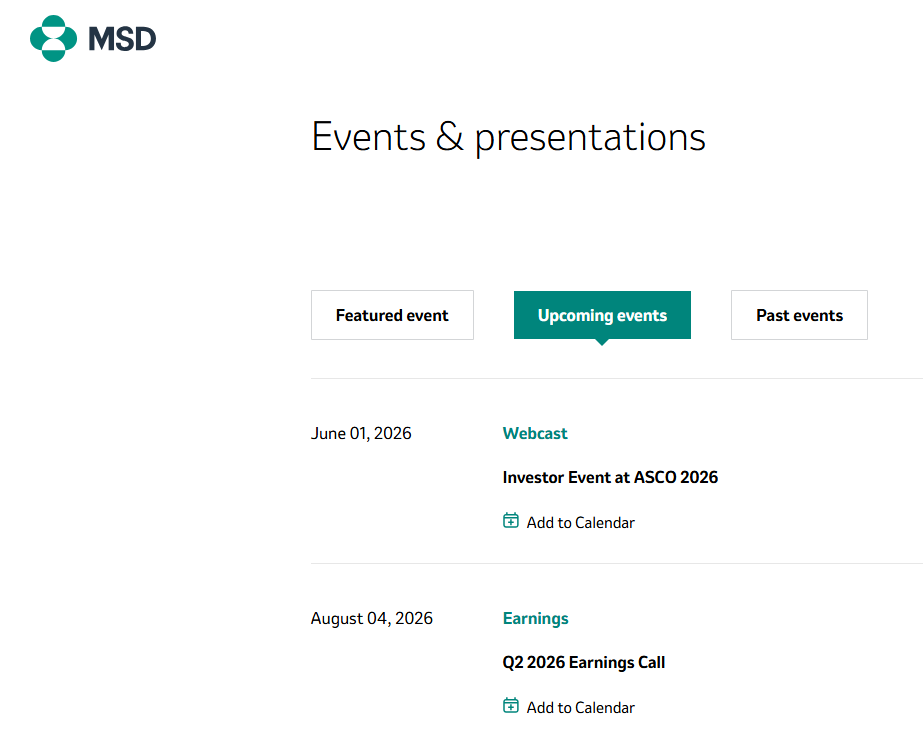 MSD

Events & presentations

Featured event

Upcoming events

Past events

June 01, 2026

Webcast

Investor Event at ASCO 2026

Add to Calendar

August 04, 2026

Earnings

Q2 2026 Earnings Call

Add to Calendar